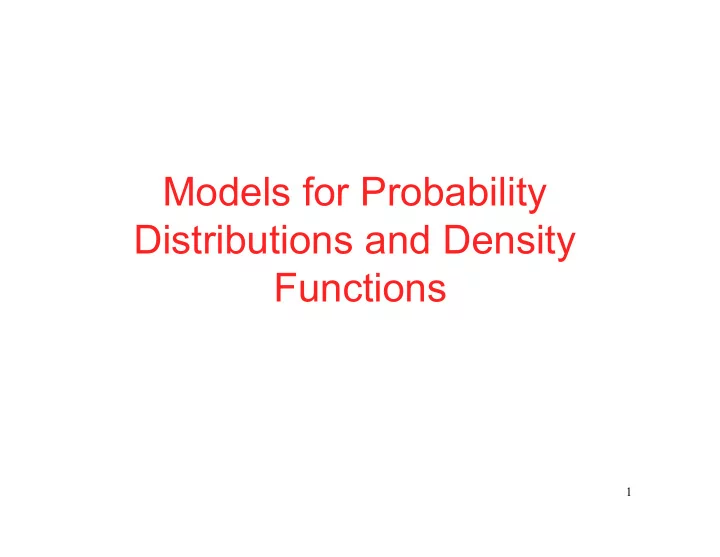 Models for Probability Distributions and Density Functions

1